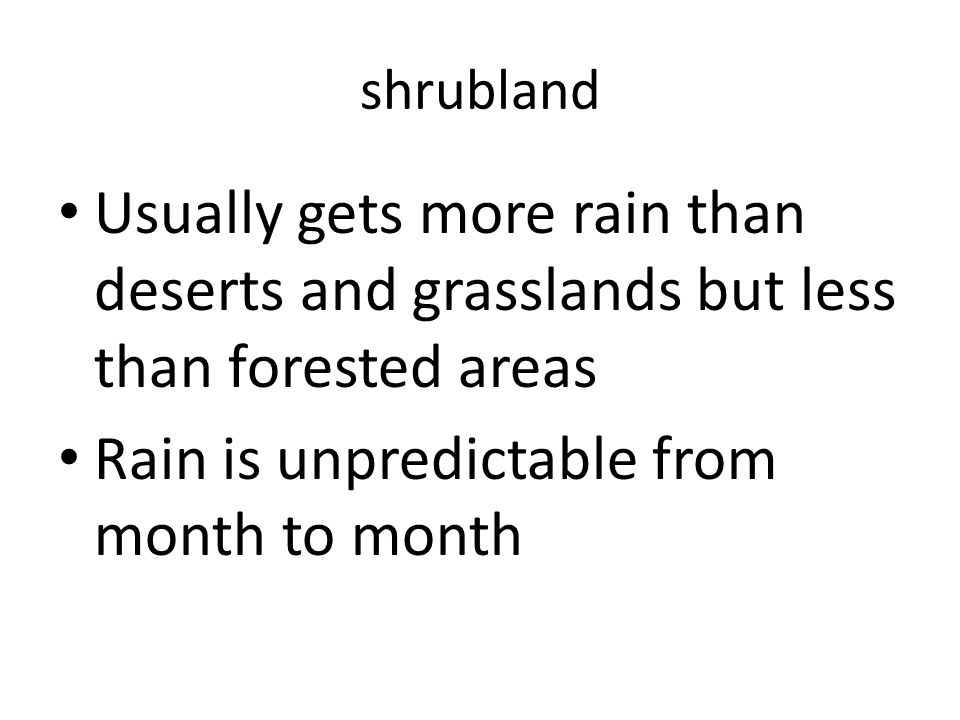 shrubland

• Usually gets more rain than deserts and grasslands but less than forested areas

• Rain is unpredictable from month to month